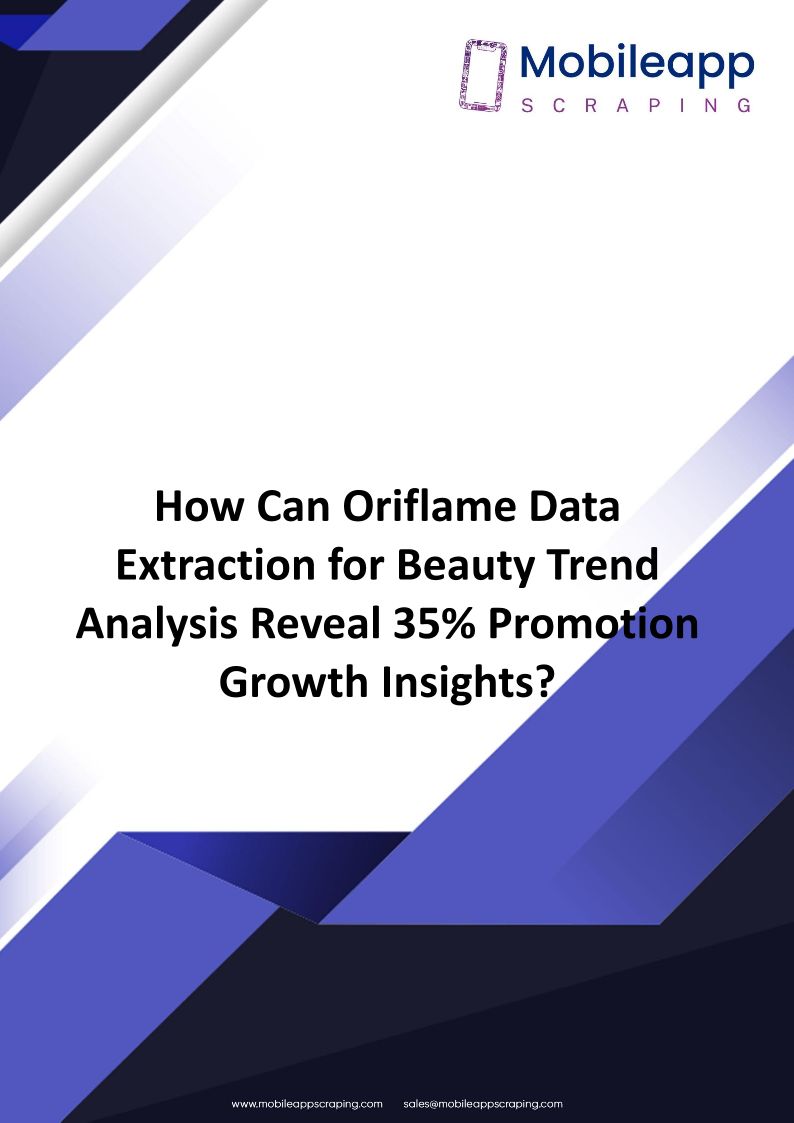 Mobileapp
SCRAPING

How Can Oriflame Data Extraction for Beauty Trend Analysis Reveal 35% Promotion Growth Insights?

www.mobileappscraping.com sales@mobileappscraping.com